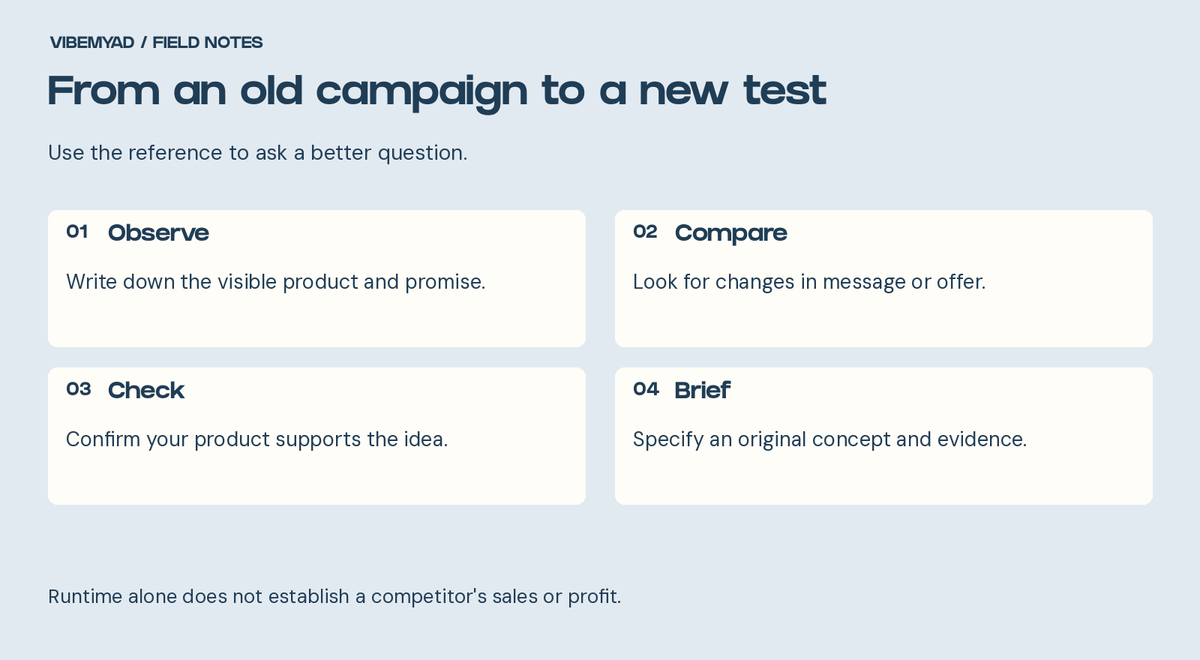 VIBEMYAD / FIELD NOTES

From an old campaign to a new test

Use the reference to ask a better question.

01 Observe

Write down the visible product and promise.

02 Compare

Look for changes in message or offer.

03 Check

Confirm your product supports the idea.

04 Brief

Specify an original concept and evidence.

Runtime alone does not establish a competitor's sales or profit.